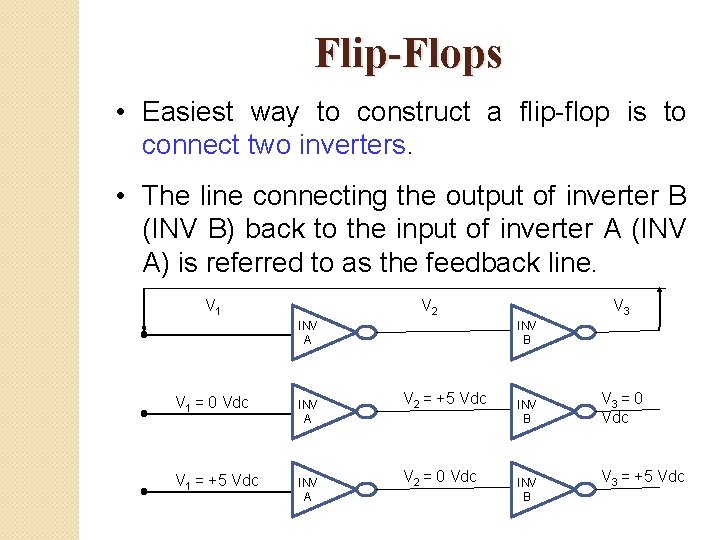 Flip-Flops

• Easiest way to construct a flip-flop is to connect two inverters.

• The line connecting the output of inverter B (INV B) back to the input of inverter A (INV A) is referred to as the feedback line.

$V_1$

INV A

$V_2$

INV B

$V_3$

$V_1$ = 0 Vdc

INV A

$V_2$ = +5 Vdc

INV B

$V_3$ = 0 Vdc

$V_1$ = +5 Vdc

INV A

$V_2$ = 0 Vdc

INV B

$V_3$ = +5 Vdc